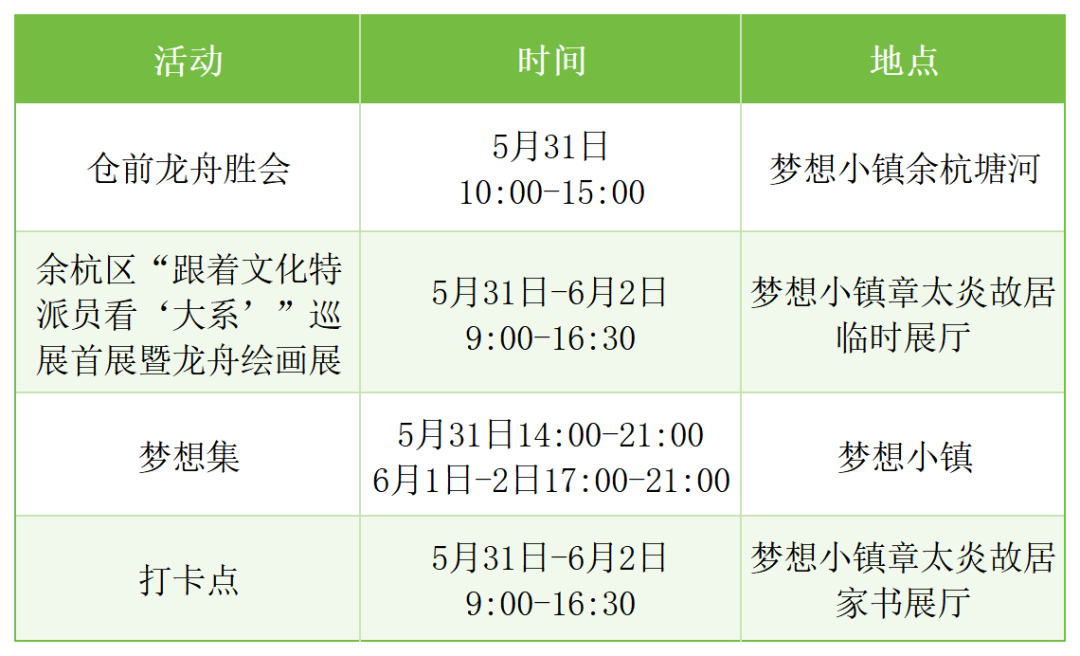 | 活动 | 时间 | 地点 |
|---|---|---|
| 仓前龙舟胜会 | 5月31日 10:00-15:00 | 梦想小镇余杭塘河 |
| 余杭区“跟着文化特派员看‘大系’”巡展首展暨龙舟绘画展 | 5月31日-6月2日 9:00-16:30 | 梦想小镇章太炎故居临时展厅 |
| 梦想集 | 5月31日14:00-21:00 6月1日-2日17:00-21:00 | 梦想小镇 |
| 打卡点 | 5月31日-6月2日 9:00-16:30 | 梦想小镇章太炎故居家书展厅 |